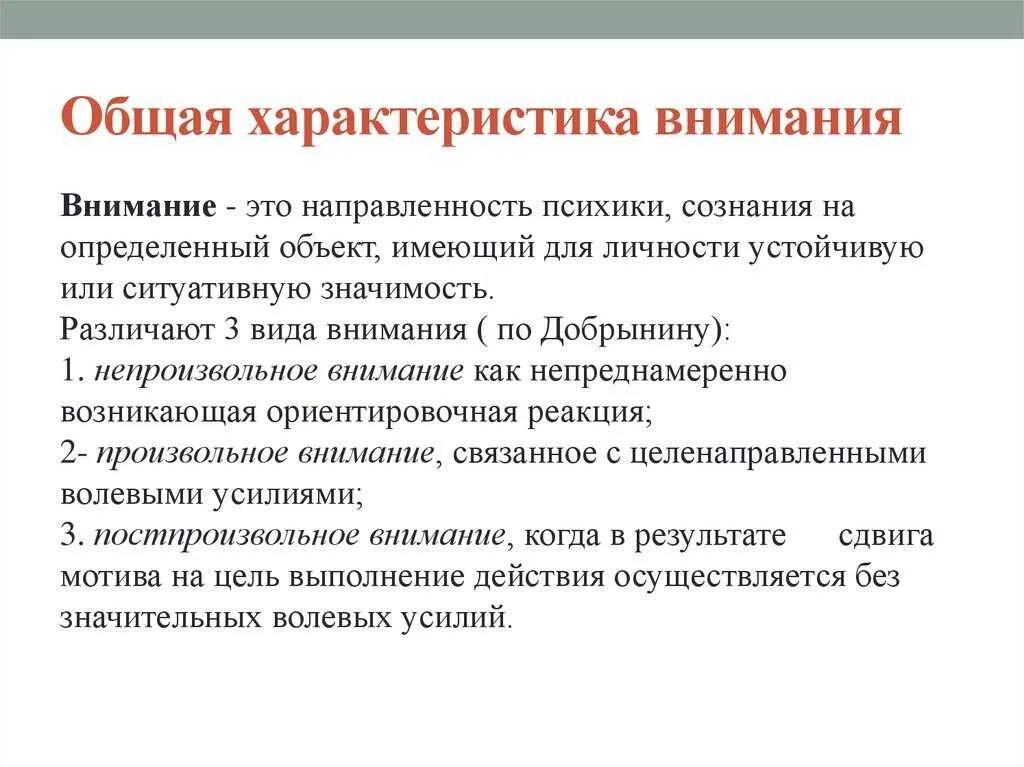 Общая характеристика внимания

Внимание - это направленность психики, сознания на определенный объект, имеющий для личности устойчивую или ситуативную значимость.
Различают 3 вида внимания ( по Добрынину):
1. непроизвольное внимание как непреднамеренно возникающая ориентировочная реакция;
2- произвольное внимание, связанное с целенаправленными волевыми усилиями;
3. постпроизвольное внимание, когда в результате сдвига мотива на цель выполнение действия осуществляется без значительных волевых усилий.